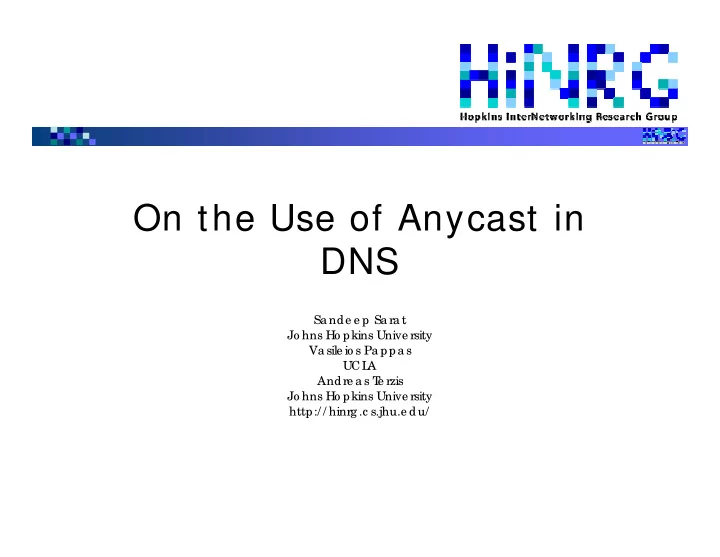 HiNRG
Hopkins InterNetworking Research Group

On the Use of Anycast in DNS

Sandeep Sarat
Johns Hopkins University
Vasileios Pappas
UCLA
Andreas Terzis
Johns Hopkins University
http://hinrg.cs.jhu.edu/